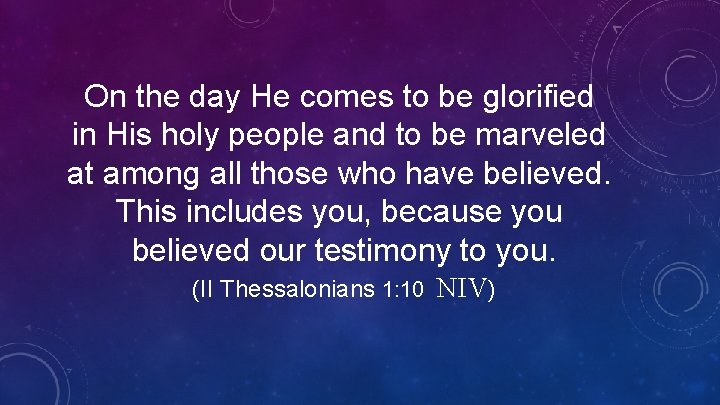 On the day He comes to be glorified in His holy people and to be marveled at among all those who have believed. This includes you, because you believed our testimony to you.

(II Thessalonians 1:10 NIV)